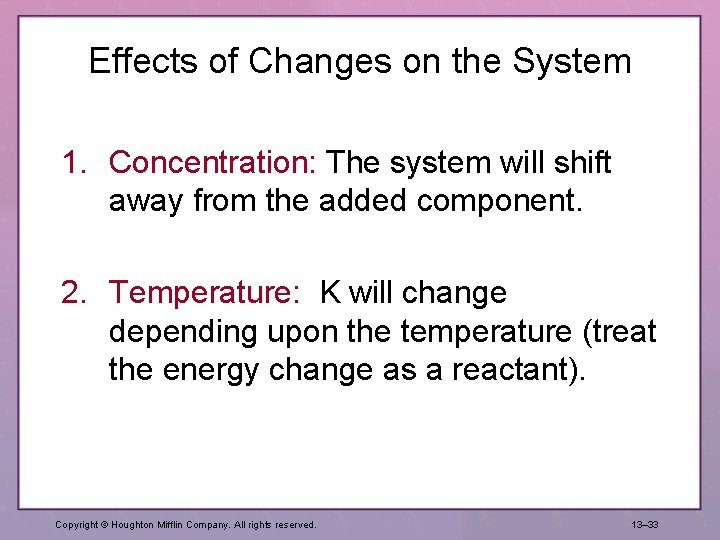 Effects of Changes on the System

1. Concentration: The system will shift away from the added component.

2. Temperature: K will change depending upon the temperature (treat the energy change as a reactant).

Copyright © Houghton Mifflin Company. All rights reserved.

13–33